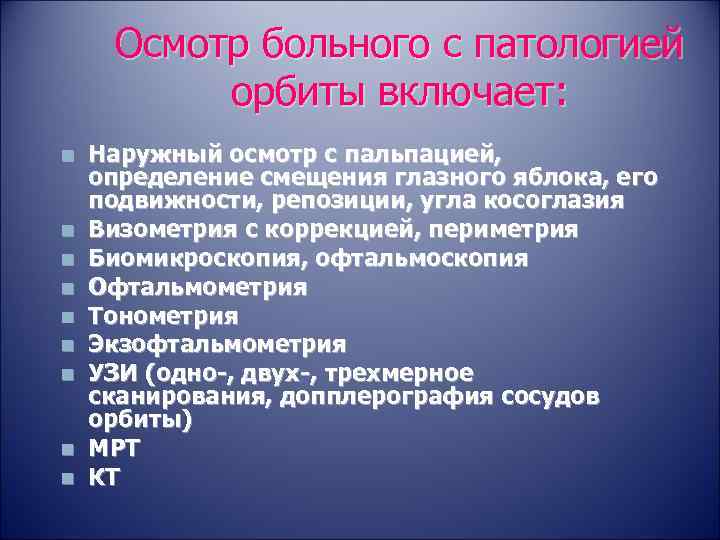 Осмотр больного с патологией орбиты включает:

- Наружный осмотр с пальпацией, определение смещения глазного яблока, его подвижности, репозиции, угла косоглазия
- Визометрия с коррекцией, периметрия
- Биомикроскопия, офтальмоскопия
- Офтальмометрия
- Тонометрия
- Экзофтальмометрия
- УЗИ (одно-, двух-, трехмерное сканирования, допплерография сосудов орбиты)
- МРТ
- КТ